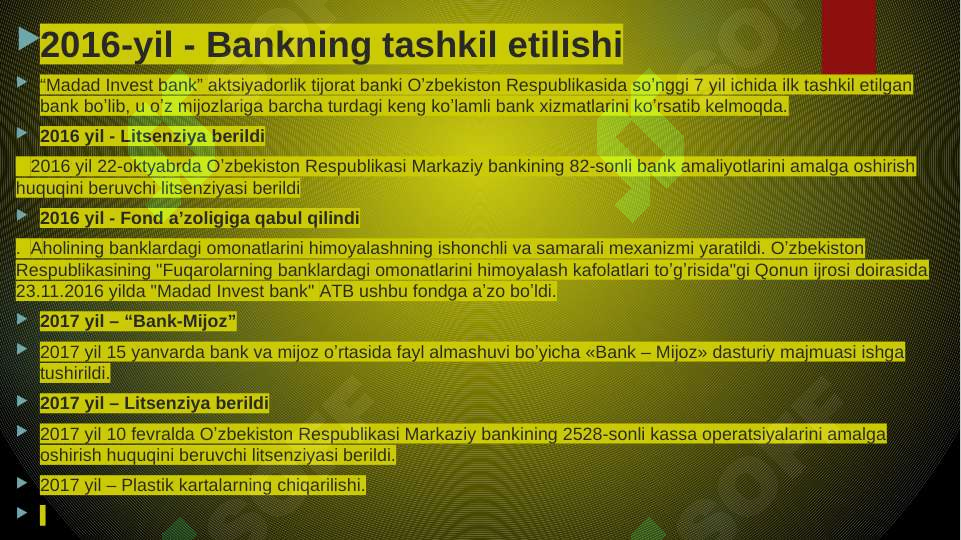 2016-yil - Bankning tashkil etilishi

“Madad Invest bank” aktsiyadorlik tijorat banki O’zbekiston Respublikasida so’nggi 7 yil ichida ilk tashkil etilgan bank bo’lib, u o’z mijozlariga barcha turdagi keng ko’lamli bank xizmatlarini ko’rsatib kelmoqda.

2016 yil - Litsenziya berildi

2016 yil 22-oktyabrda O’zbekiston Respublikasi Markaziy bankining 82-sonli bank amaliyotlarini amalga oshirish huquqini beruvchi litsenziyasi berildi

2016 yil - Fond a’zoligiga qabul qilindi

. Aholining banklardagi omonatlarini himoyalashning ishonchli va samarali mexanizmi yaratildi. O’zbekiston Respublikasining "Fuqarolarning banklardagi omonatlarini himoyalash kafolatlari to’g’risida"gi Qonun ijrosi doirasida 23.11.2016 yilda "Madad Invest bank" ATB ushbu fondga a’zo bo’ldi.

2017 yil – “Bank-Mijoz”

2017 yil 15 yanvarda bank va mijoz o’rtasida fayl almashuvi bo’yicha «Bank – Mijoz» dasturiy majmuasi ishga tushirildi.

2017 yil – Litsenziya berildi

2017 yil 10 fevralda O’zbekiston Respublikasi Markaziy bankining 2528-sonli kassa operatsiyalarini amalga oshirish huquqini beruvchi litsenziyasi berildi.

2017 yil – Plastik kartalarning chiqarilishi.